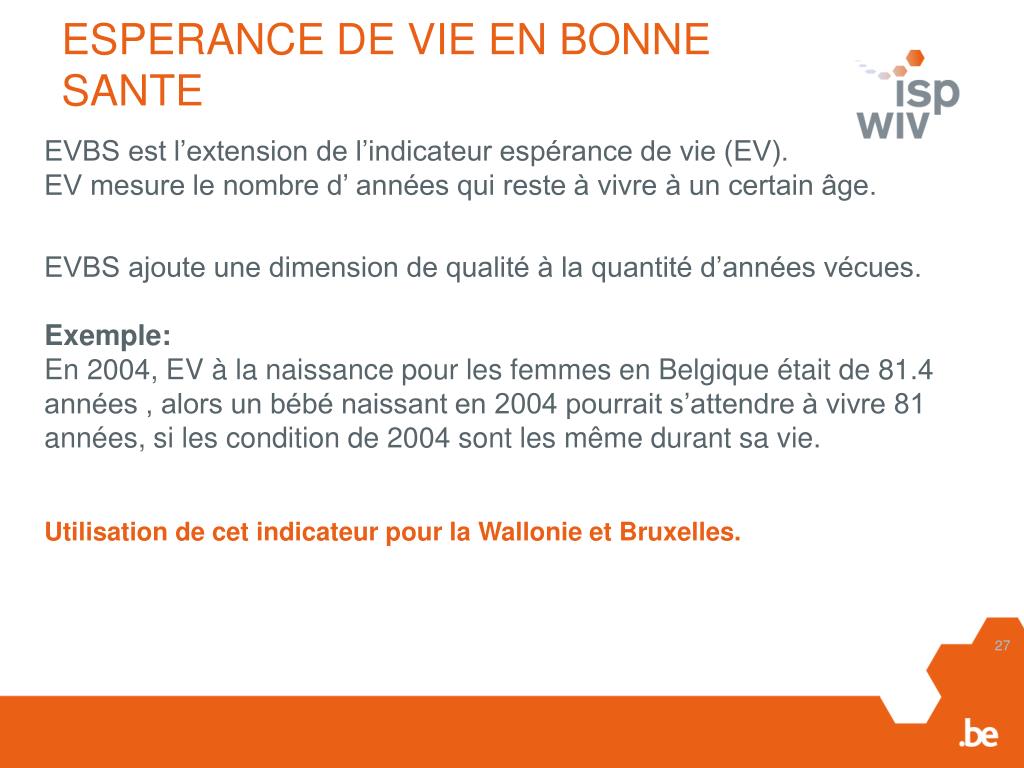 ESPERANCE DE VIE EN BONNE SANTE

isp
wiv

EVBS est l’extension de l’indicateur espérance de vie (EV).
EV mesure le nombre d’ années qui reste à vivre à un certain âge.

EVBS ajoute une dimension de qualité à la quantité d’années vécues.

Exemple:
En 2004, EV à la naissance pour les femmes en Belgique était de 81.4 années , alors un bébé naissant en 2004 pourrait s’attendre à vivre 81 années, si les condition de 2004 sont les même durant sa vie.

Utilisation de cet indicateur pour la Wallonie et Bruxelles.

27

.be